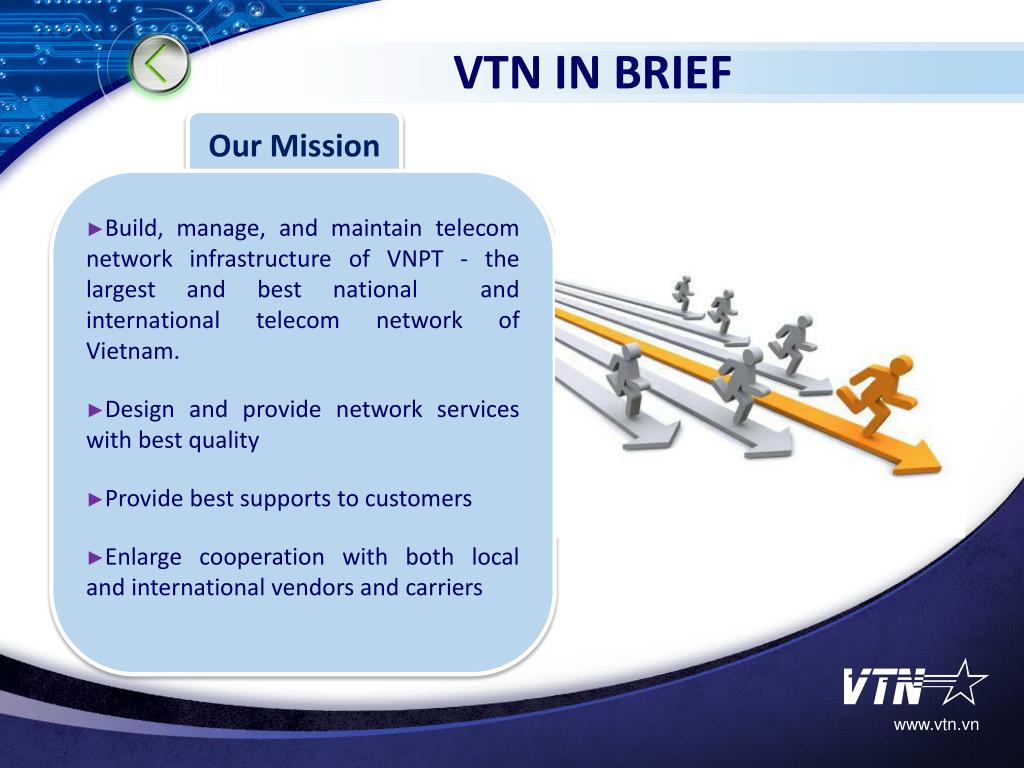 VTN IN BRIEF

Our Mission

►Build, manage, and maintain telecom network infrastructure of VNPT - the largest and best national and international telecom network of Vietnam.

►Design and provide network services with best quality

►Provide best supports to customers

►Enlarge cooperation with both local and international vendors and carriers

VTN

www.vtn.vn